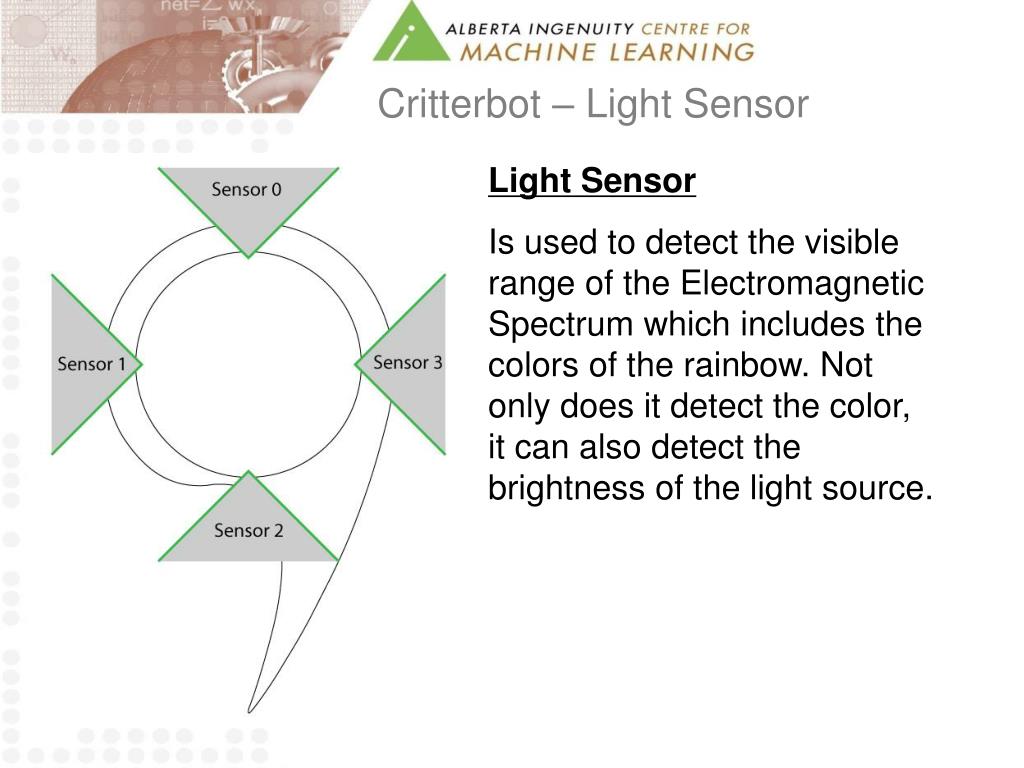 net=$\sum$ wx

ALBERTA INGENUITY CENTRE FOR
MACHINE LEARNING

Critterbot – Light Sensor

Sensor 0

Sensor 1

Sensor 3

Sensor 2

Light Sensor

Is used to detect the visible range of the Electromagnetic Spectrum which includes the colors of the rainbow. Not only does it detect the color, it can also detect the brightness of the light source.